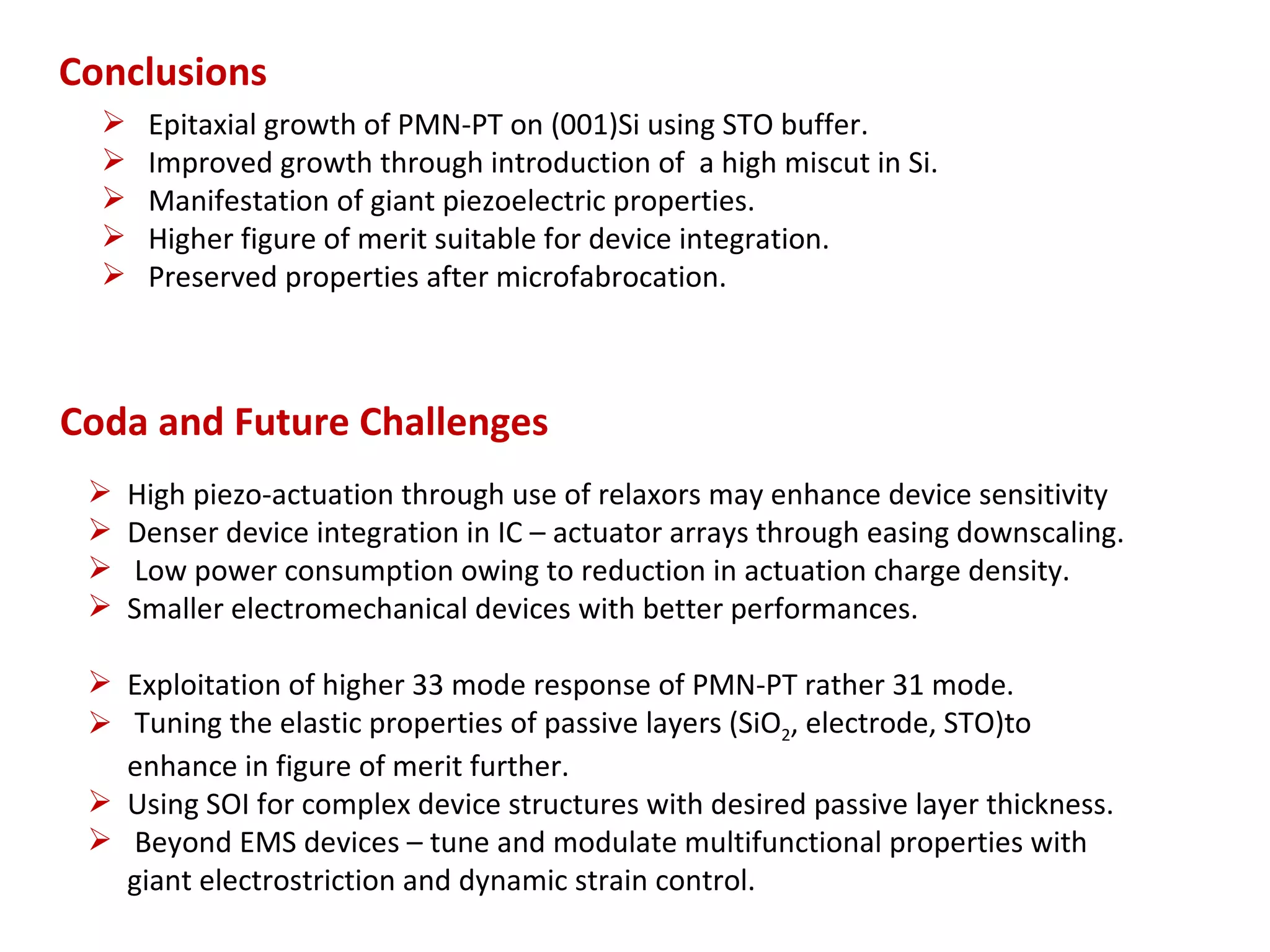 Conclusions

➢ Epitaxial growth of PMN-PT on (001)Si using STO buffer.
➢ Improved growth through introduction of a high miscut in Si.
➢ Manifestation of giant piezoelectric properties.
➢ Higher figure of merit suitable for device integration.
➢ Preserved properties after microfabrocation.

Coda and Future Challenges

➢ High piezo-actuation through use of relaxors may enhance device sensitivity
➢ Denser device integration in IC – actuator arrays through easing downscaling.
➢ Low power consumption owing to reduction in actuation charge density.
➢ Smaller electromechanical devices with better performances.

➢ Exploitation of higher 33 mode response of PMN-PT rather 31 mode.
➢ Tuning the elastic properties of passive layers ($SiO_2$, electrode, STO)to enhance in figure of merit further.
➢ Using SOI for complex device structures with desired passive layer thickness.
➢ Beyond EMS devices – tune and modulate multifunctional properties with giant electrostriction and dynamic strain control.